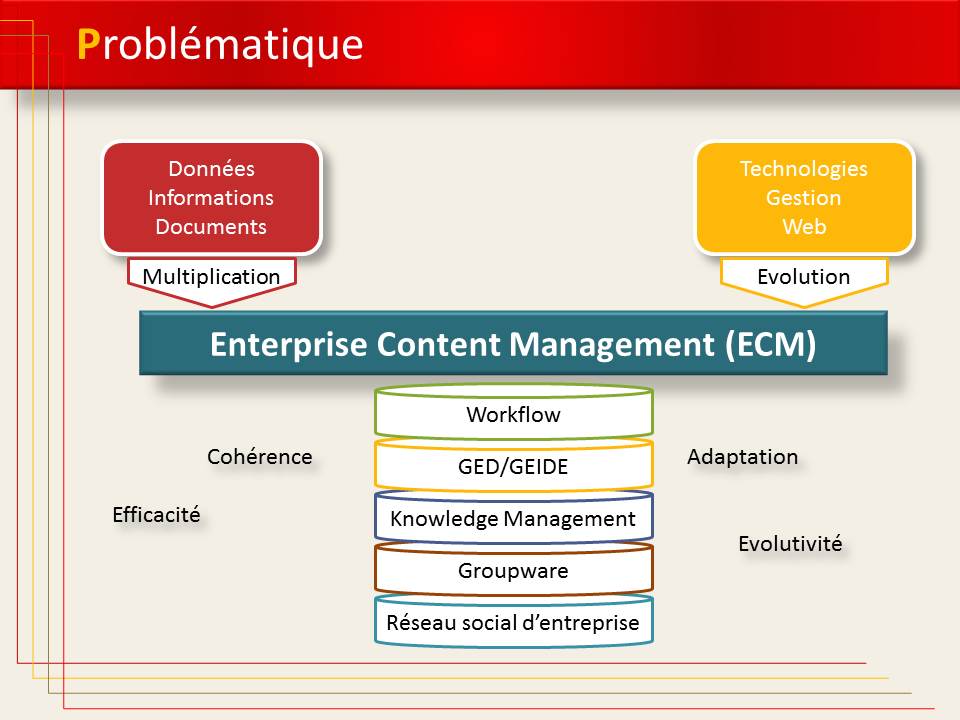 Problématique

Données
Informations
Documents

Multiplication

Technologies
Gestion
Web

Evolution

Enterprise Content Management (ECM)

Workflow

GED/GEIDE

Knowledge Management

Groupware

Réseau social d'entreprise

Cohérence

Efficacité

Adaptation

Evolutivité